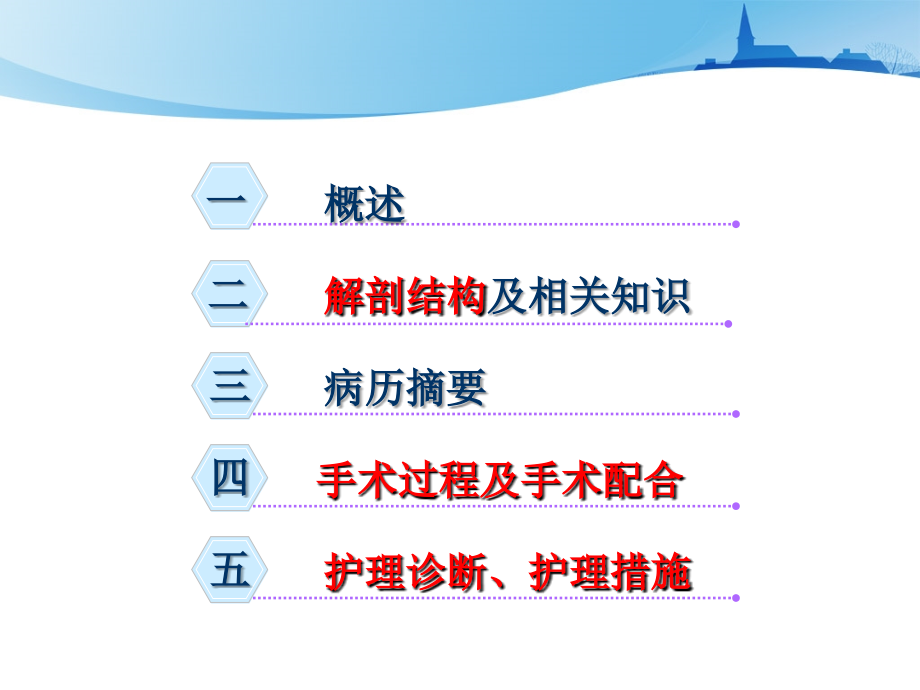 一 概述

二 解剖结构及相关知识

三 病历摘要

四 手术过程及手术配合

五 护理诊断、护理措施